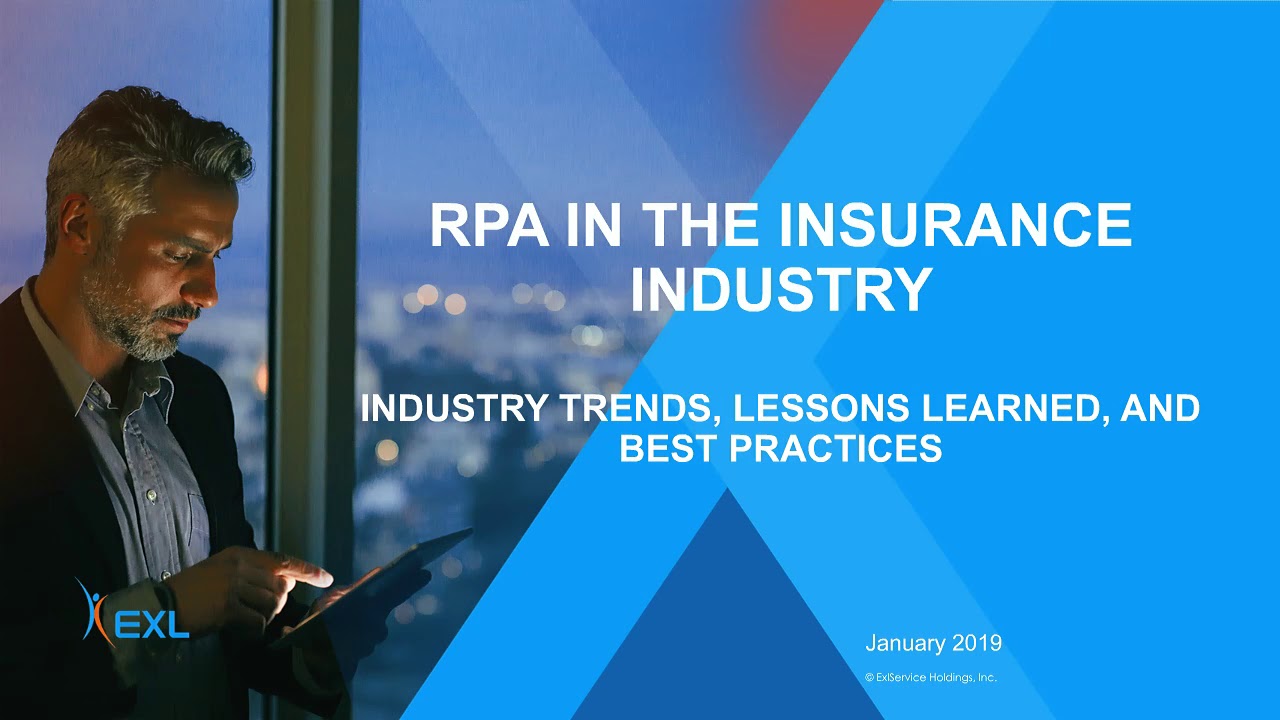 RPA IN THE INSURANCE INDUSTRY

INDUSTRY TRENDS, LESSONS LEARNED, AND BEST PRACTICES

EXL

January 2019

© ExlService Holdings, Inc.